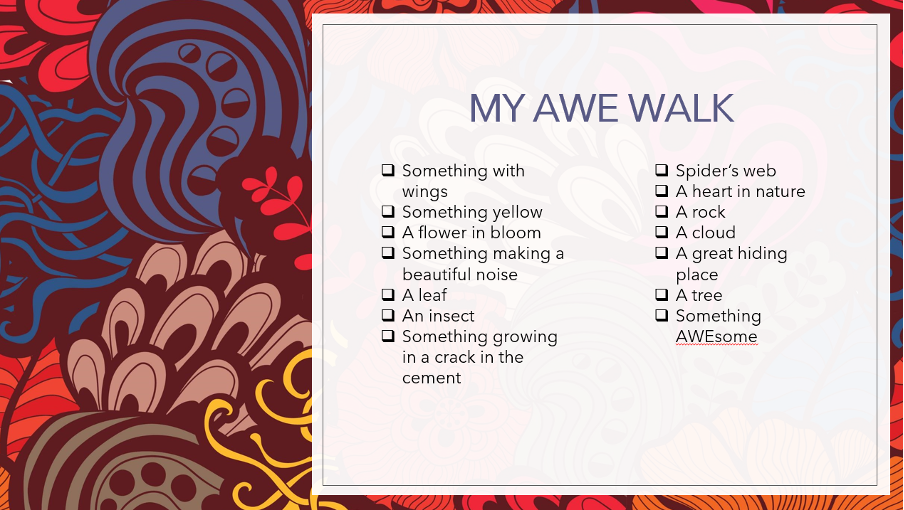 MY AWE WALK

❑ Something with wings
❑ Something yellow
❑ A flower in bloom
❑ Something making a beautiful noise
❑ A leaf
❑ An insect
❑ Something growing in a crack in the cement

❑ Spider's web
❑ A heart in nature
❑ A rock
❑ A cloud
❑ A great hiding place
❑ A tree
❑ Something AWEsome